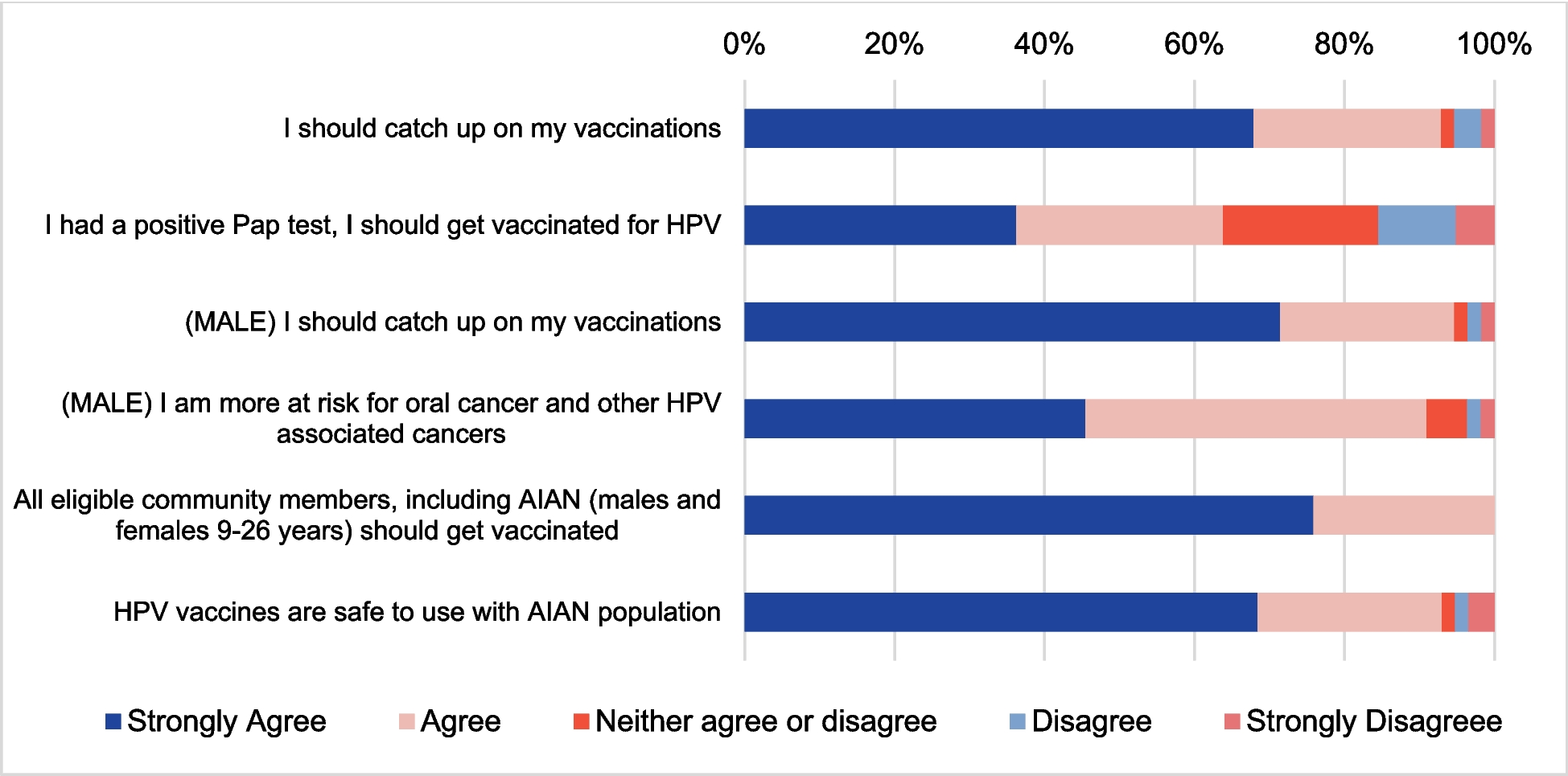 0% 20% 40% 60% 80% 100%

I should catch up on my vaccinations

I had a positive Pap test, I should get vaccinated for HPV

(MALE) I should catch up on my vaccinations

(MALE) I am more at risk for oral cancer and other HPV associated cancers

All eligible community members, including AIAN (males and females 9-26 years) should get vaccinated

HPV vaccines are safe to use with AIAN population

Strongly Agree Agree Neither agree or disagree Disagree Strongly Disagreee